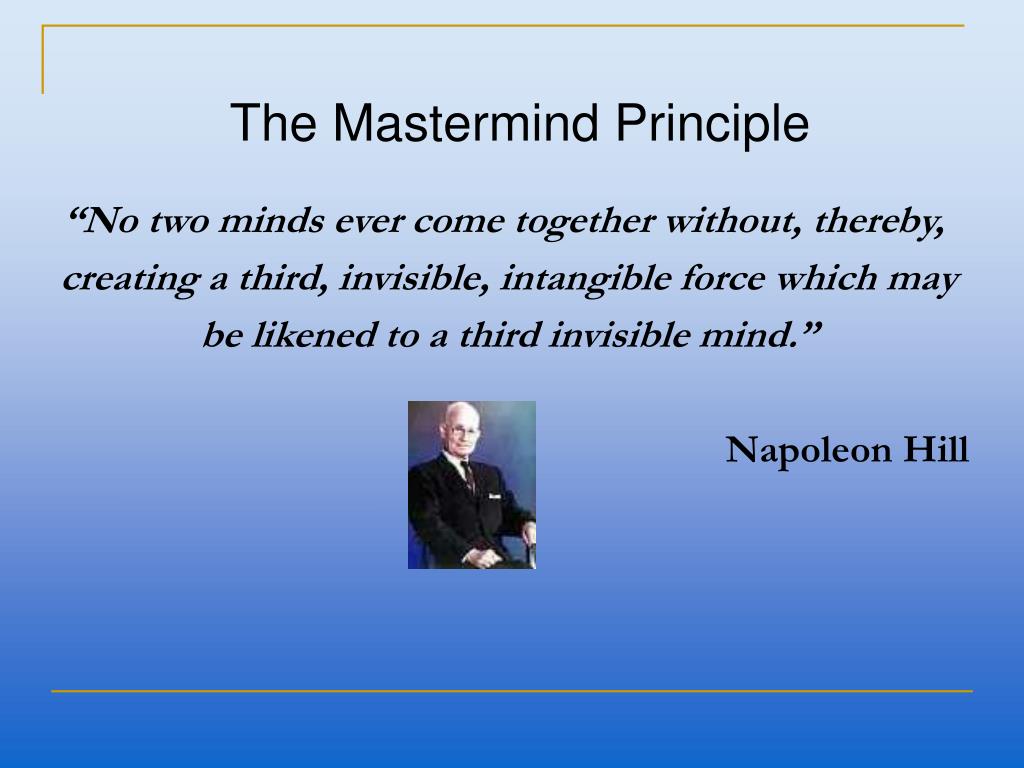 The Mastermind Principle

“No two minds ever come together without, thereby, creating a third, invisible, intangible force which may be likened to a third invisible mind.”

Napoleon Hill